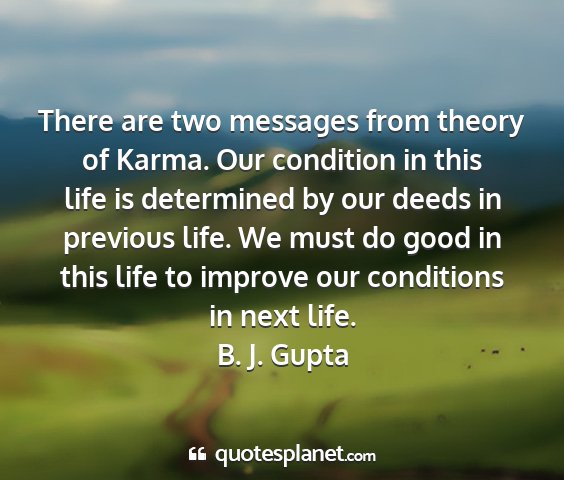 There are two messages from theory of Karma. Our condition in this life is determined by our deeds in previous life. We must do good in this life to improve our conditions in next life.
B. J. Gupta

quotesplanet.com